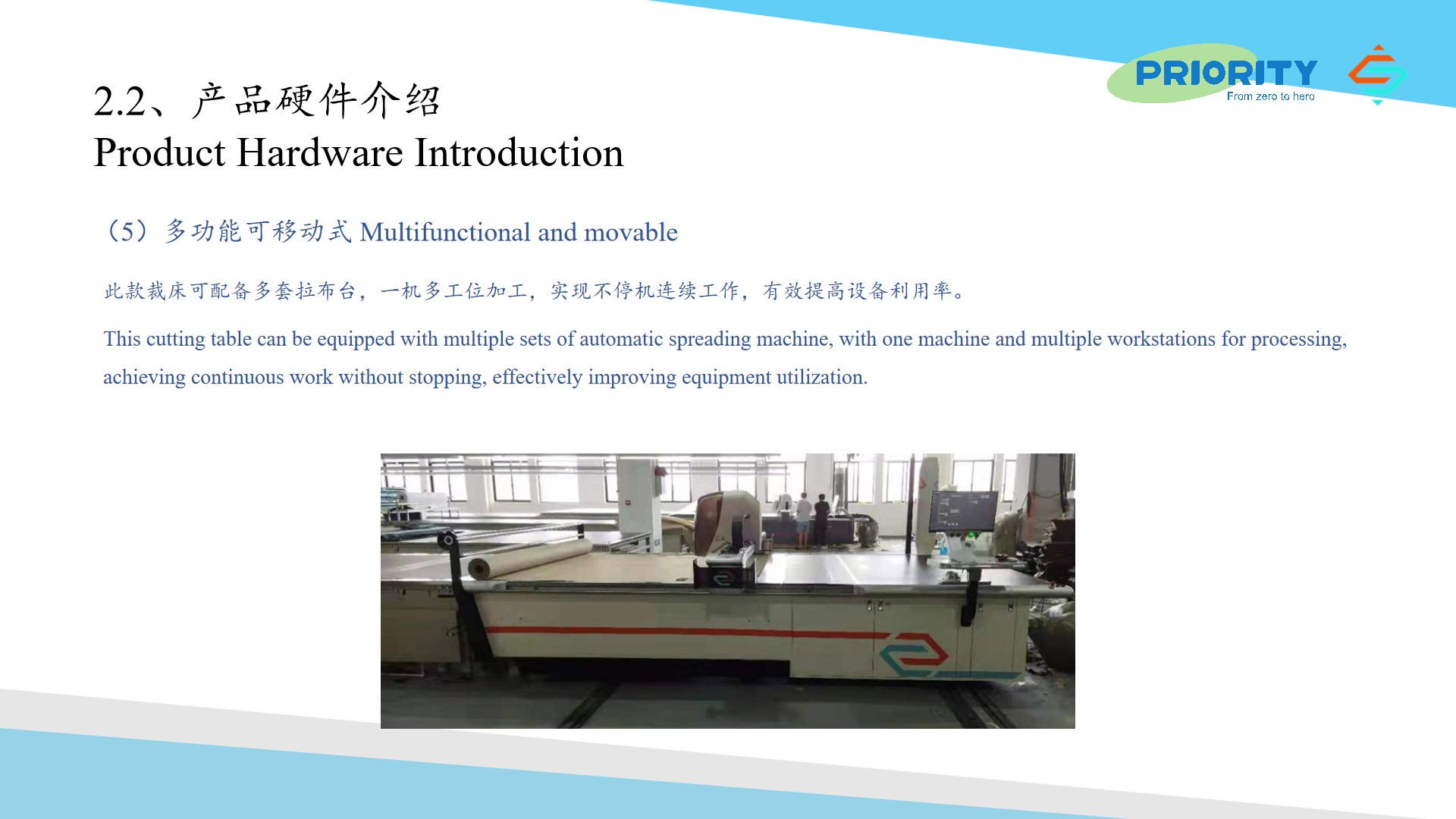 PRIORITY
From zero to hero

2.2、产品硬件介绍
Product Hardware Introduction

（5）多功能可移动式 Multifunctional and movable

此款裁床可配备多套拉布台，一机多工位加工，实现不停机连续工作，有效提高设备利用率。

This cutting table can be equipped with multiple sets of automatic spreading machine, with one machine and multiple workstations for processing, achieving continuous work without stopping, effectively improving equipment utilization.